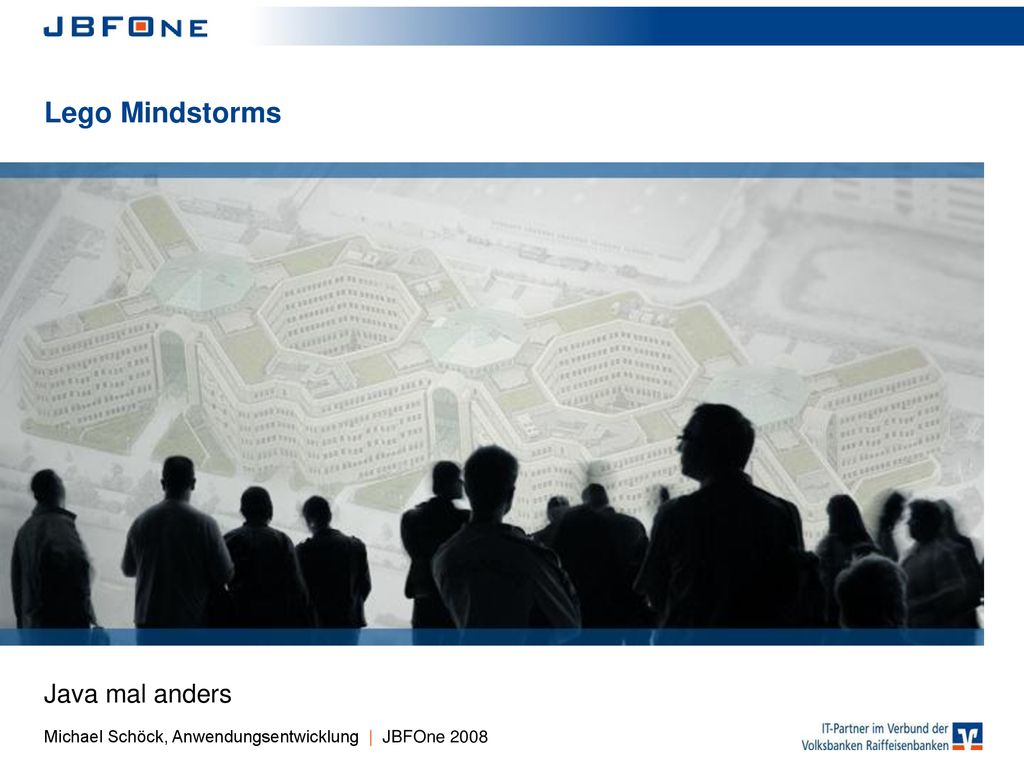 JBFONE

Lego Mindstorms

Java mal anders

Michael Schöck, Anwendungsentwicklung | JBFOne 2008

IT-Partner im Verbund der Volksbanken Raiffeisenbanken